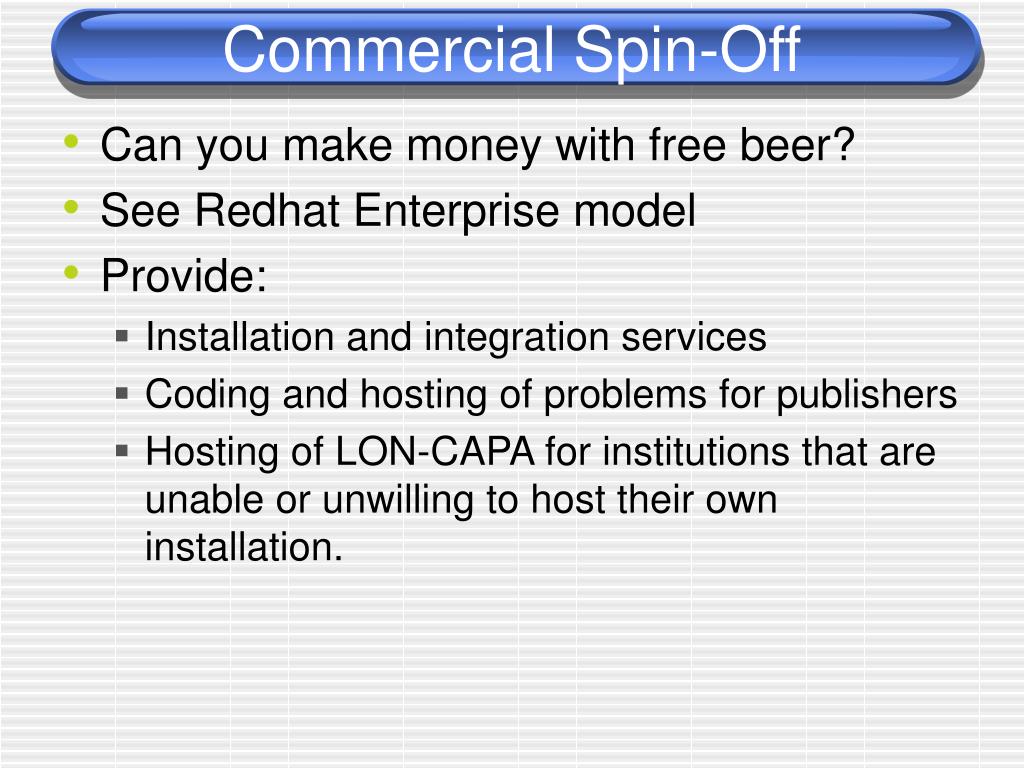 Commercial Spin-Off

• Can you make money with free beer?
• See Redhat Enterprise model
• Provide:
  ▪ Installation and integration services
  ▪ Coding and hosting of problems for publishers
  ▪ Hosting of LON-CAPA for institutions that are unable or unwilling to host their own installation.